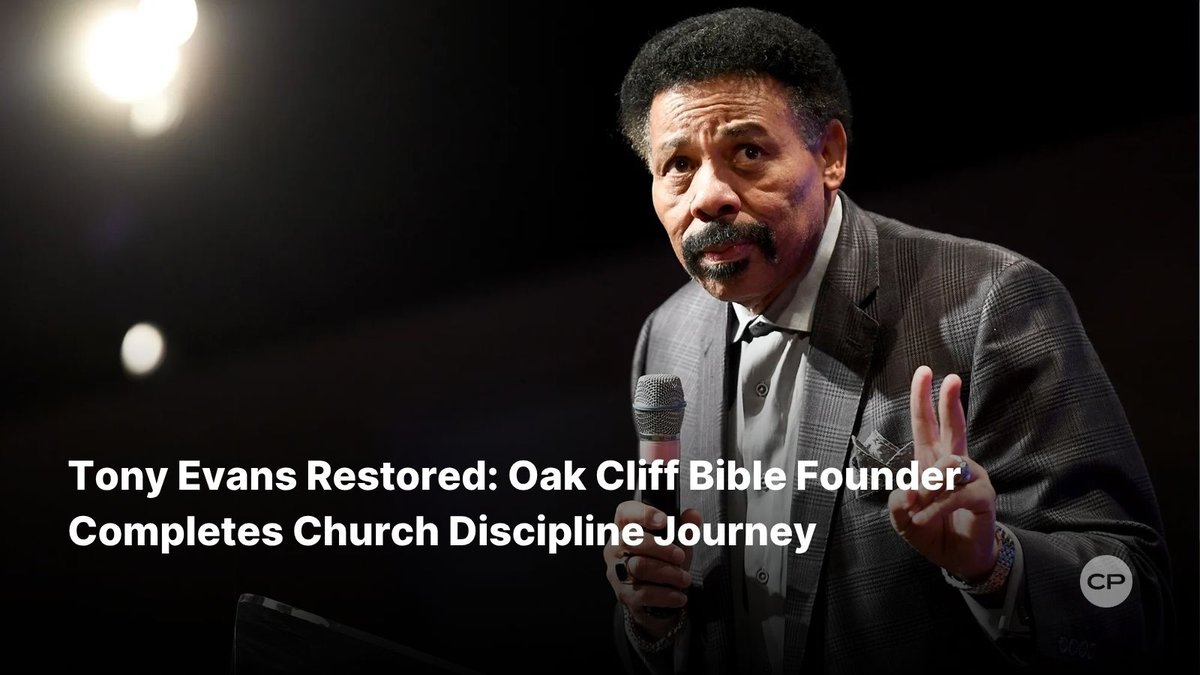 Tony Evans Restored: Oak Cliff Bible Founder Completes Church Discipline Journey

CP